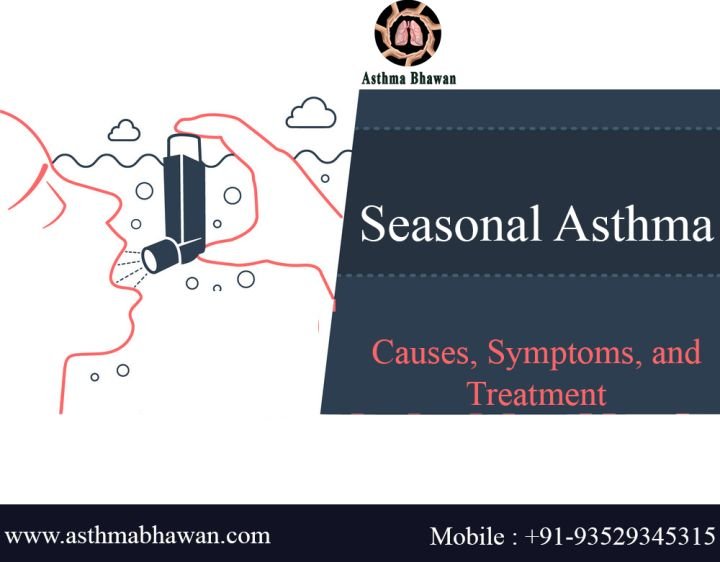 Asthma Bhawan

Seasonal Asthma

Causes, Symptoms, and Treatment

www.asthmabhawan.com

Mobile : +91-93529345315